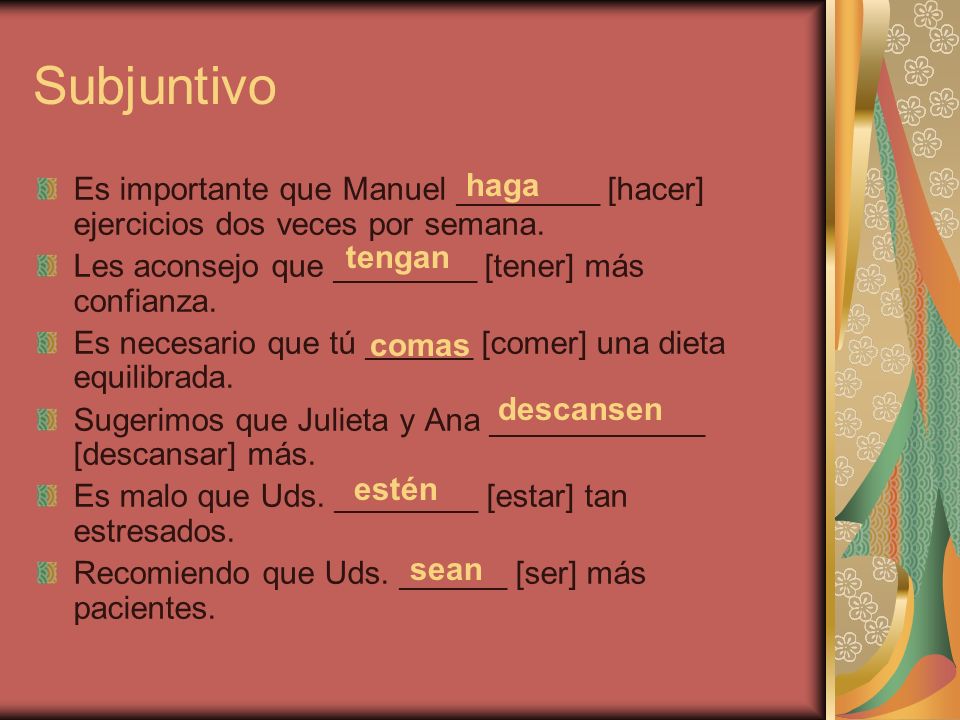 Subjuntivo

Es importante que Manuel haga [hacer] ejercicios dos veces por semana.

Les aconsejo que tengan [tener] más confianza.

Es necesario que tú comas [comer] una dieta equilibrada.

Sugerimos que Julieta y Ana descansen [descansar] más.

Es malo que Uds. estén [estar] tan estresados.

Recomiendo que Uds. sean [ser] más pacientes.